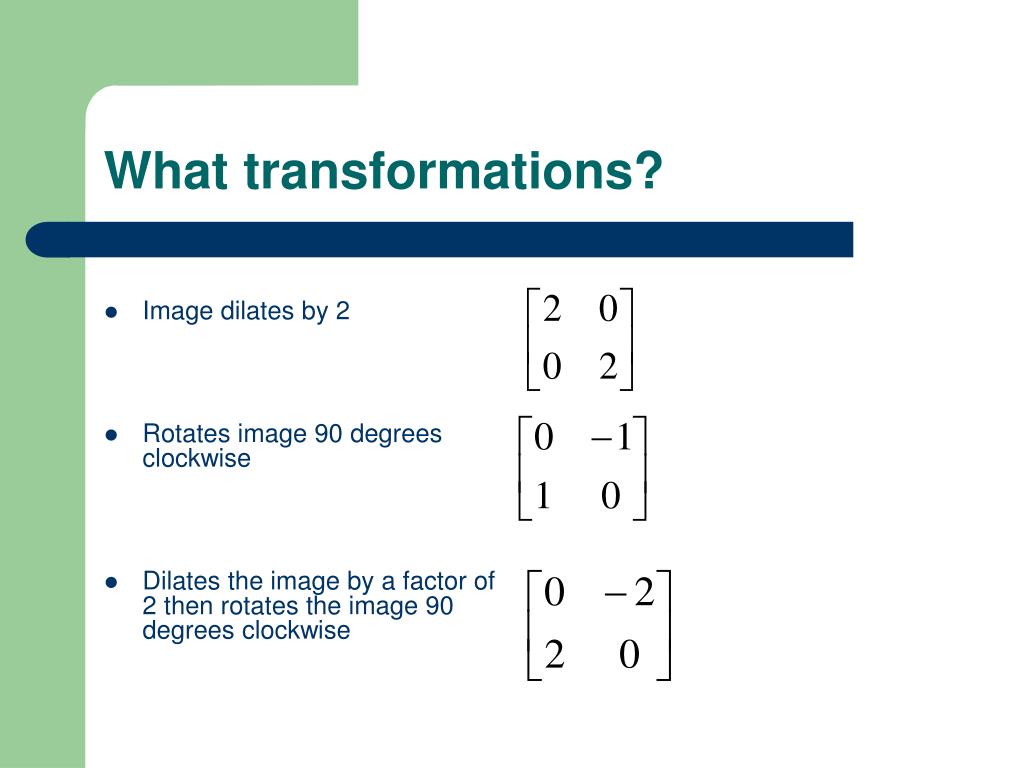 What transformations?

- Image dilates by 2

$\begin{bmatrix} 2 & 0 \\ 0 & 2 \end{bmatrix}$

- Rotates image 90 degrees clockwise

$\begin{bmatrix} 0 & -1 \\ 1 & 0 \end{bmatrix}$

- Dilates the image by a factor of 2 then rotates the image 90 degrees clockwise

$\begin{bmatrix} 0 & -2 \\ 2 & 0 \end{bmatrix}$